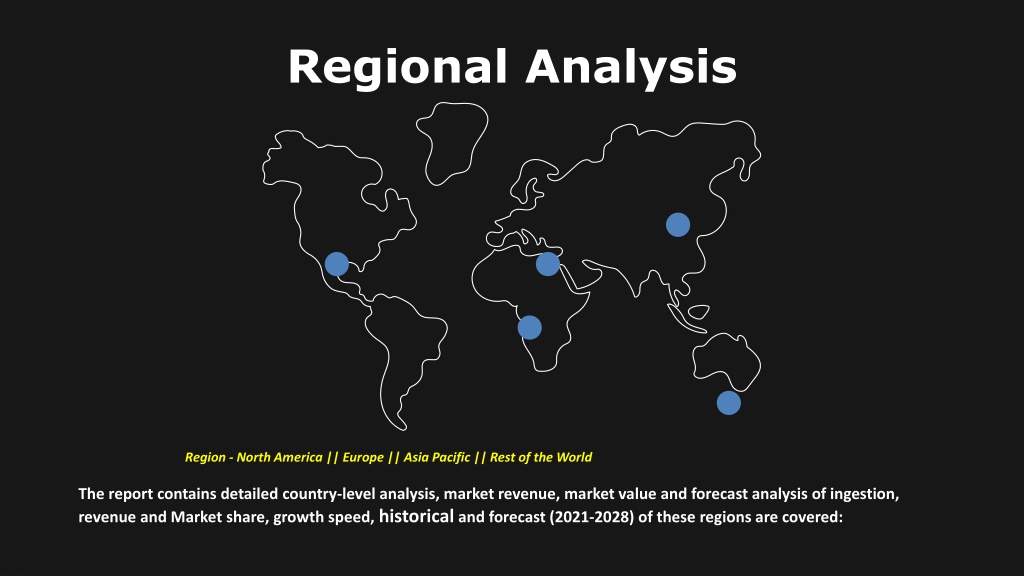 Regional Analysis

Region - North America || Europe || Asia Pacific || Rest of the World

The report contains detailed country-level analysis, market revenue, market value and forecast analysis of ingestion, revenue and Market share, growth speed, historical and forecast (2021-2028) of these regions are covered: